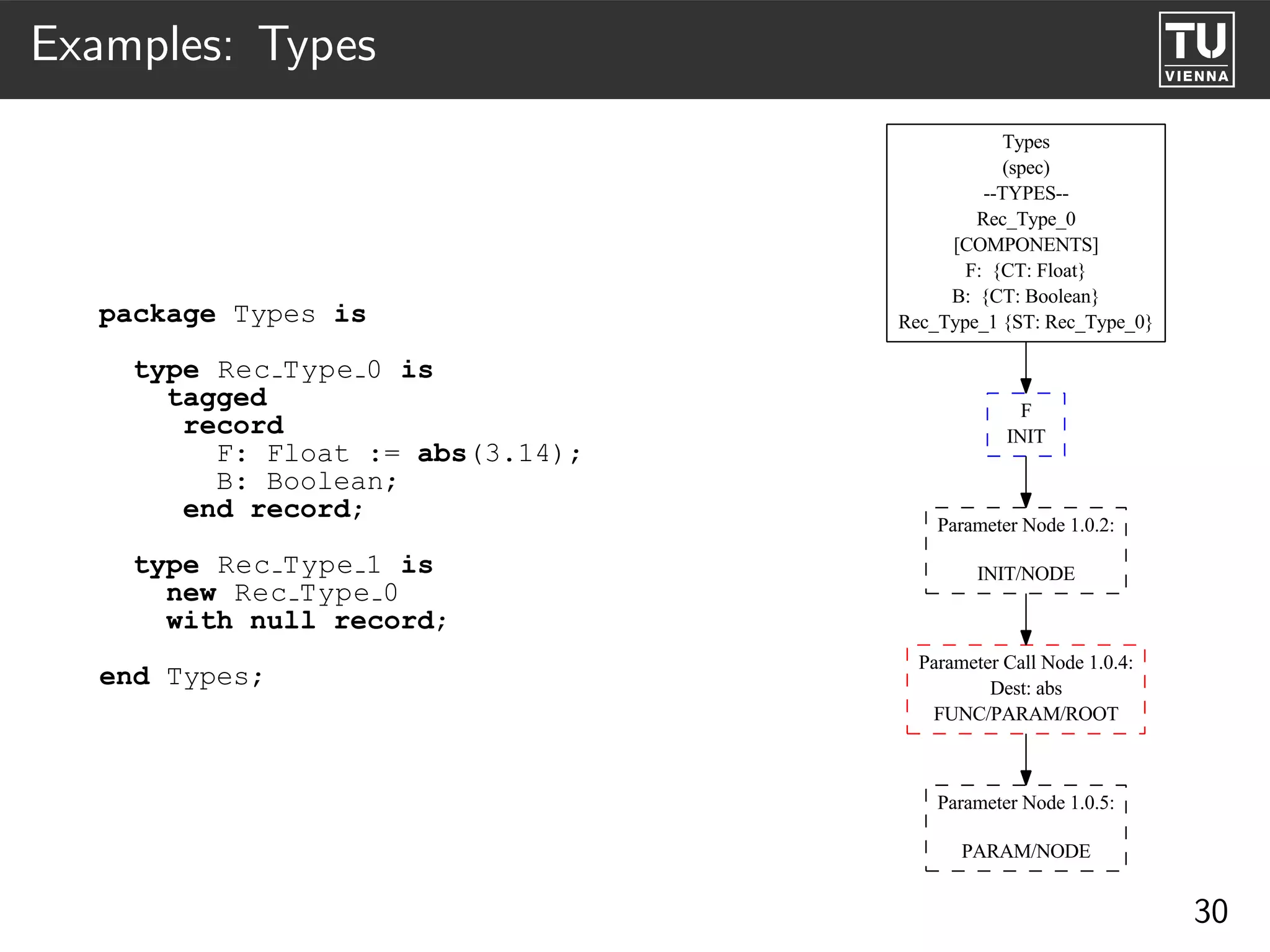 Examples: Types

TU VIENNA

package Types is

type Rec_Type_0 is
tagged
record
F: Float := abs(3.14);
B: Boolean;
end record;

type Rec_Type_1 is
new Rec_Type_0
with null record;

end Types;

Types
(spec)
--TYPES--
Rec_Type_0
[COMPONENTS]
F: {CT: Float}
B: {CT: Boolean}
Rec_Type_1 {ST: Rec_Type_0}

F
INIT

Parameter Node 1.0.2:

INIT/NODE

Parameter Call Node 1.0.4:
Dest: abs
FUNC/PARAM/ROOT

Parameter Node 1.0.5:

PARAM/NODE

30